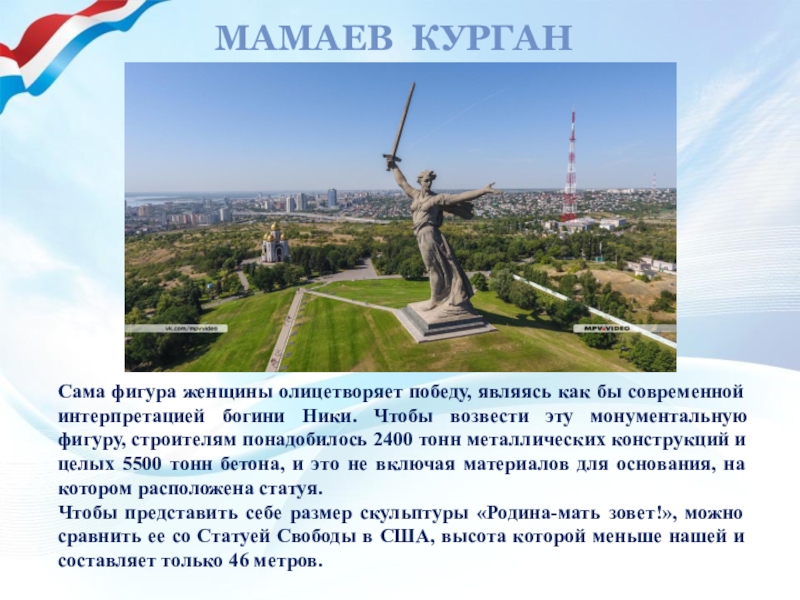 МАМАЕВ КУРГАН

vk.com/mpvvideo

MPV VIDEO

Сама фигура женщины олицетворяет победу, являясь как бы современной интерпретацией богини Ники. Чтобы возвести эту монументальную фигуру, строителям понадобилось 2400 тонн металлических конструкций и целых 5500 тонн бетона, и это не включая материалов для основания, на котором расположена статуя.
Чтобы представить себе размер скульптуры «Родина-мать зовет!», можно сравнить ее со Статуей Свободы в США, высота которой меньше нашей и составляет только 46 метров.